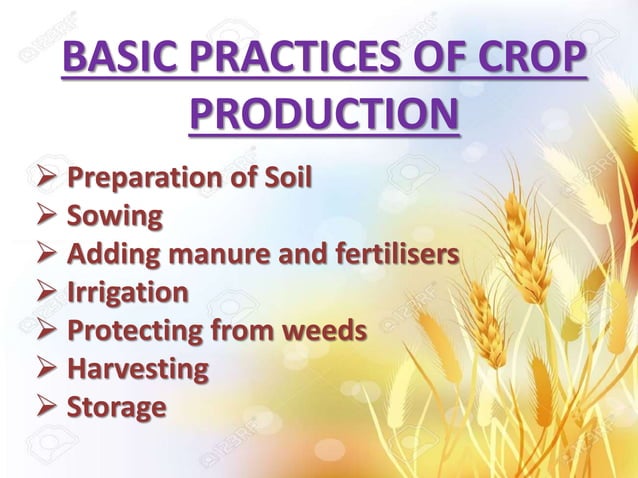 BASIC PRACTICES OF CROP PRODUCTION

➢ Preparation of Soil
➢ Sowing
➢ Adding manure and fertilisers
➢ Irrigation
➢ Protecting from weeds
➢ Harvesting
➢ Storage